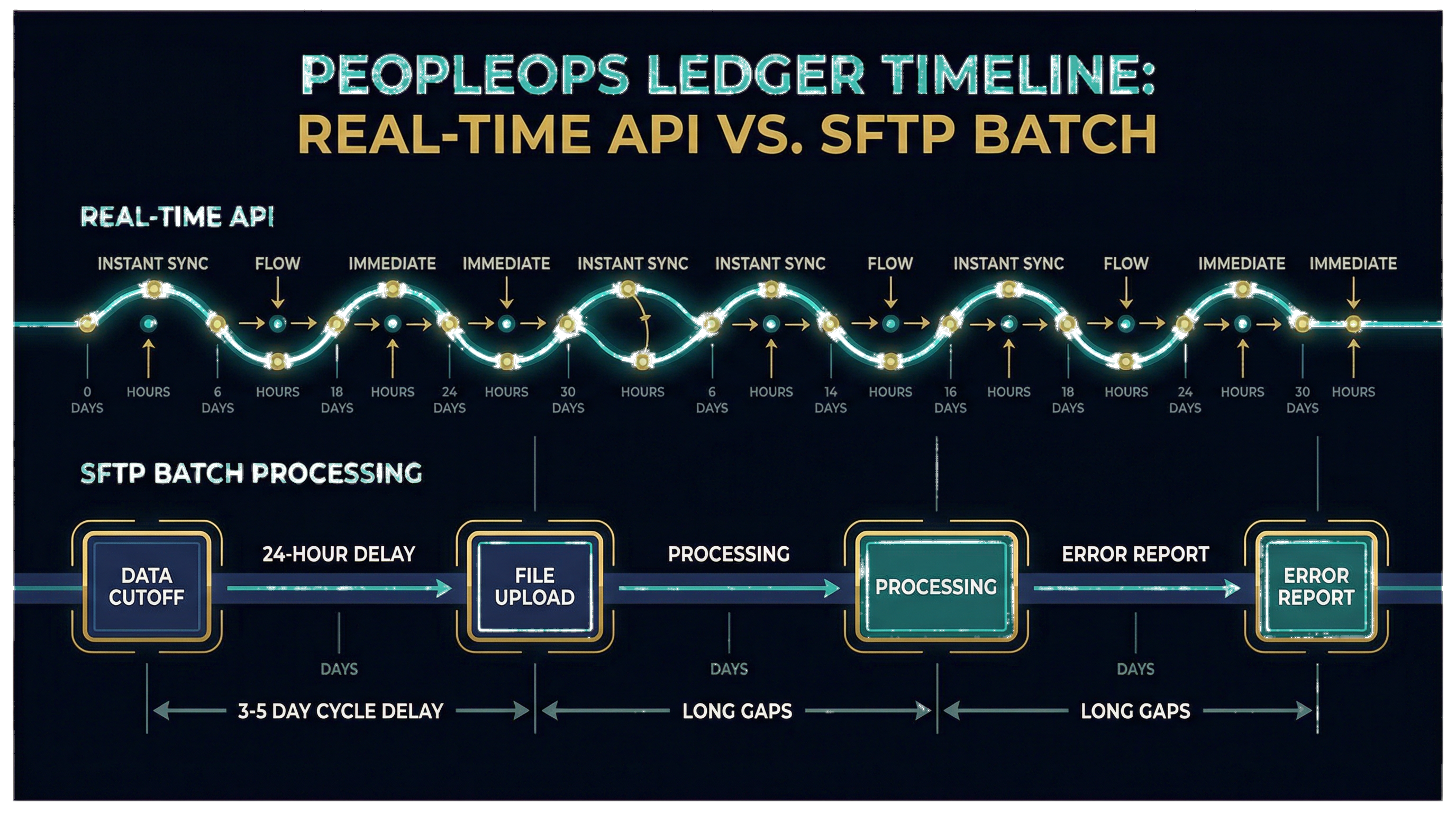 PEOPLEOPS LEDGER TIMELINE:
REAL-TIME API VS. SFTP BATCH

REAL-TIME API

INSTANT SYNC FLOW IMMEDIATE IMMEDIATE INSTANT SYNC INSTANT SYNC FLOW INSTANT SYNC FLOW IMMEDIATE IMMEDIATE

0 DAYS HOURS 6 DAYS HOURS 18 DAYS HOURS 24 DAYS HOURS 30 DAYS HOURS 6 DAYS HOURS 14 DAYS HOURS 16 DAYS HOURS 18 DAYS HOURS 24 DAYS HOURS 30 DAYS HOURS

SFTP BATCH PROCESSING

DATA CUTOFF
24-HOUR DELAY
FILE UPLOAD
PROCESSING
PROCESSING
ERROR REPORT
ERROR REPORT

DAYS DAYS DAYS

3-5 DAY CYCLE DELAY
LONG GAPS
LONG GAPS